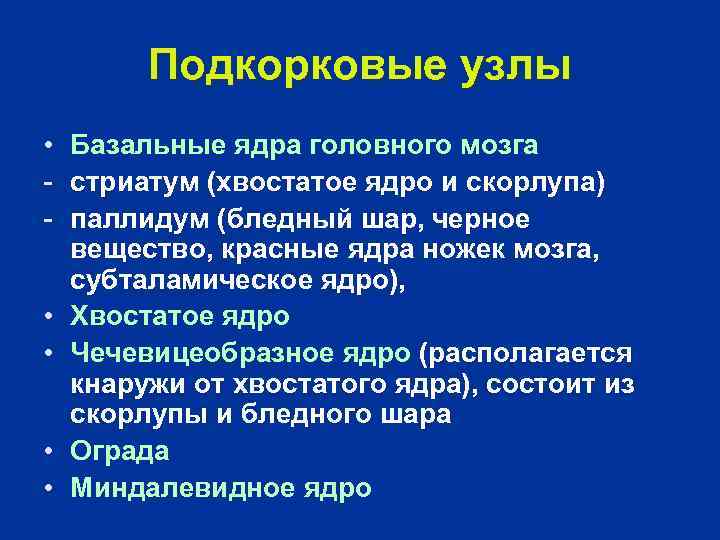 Подкорковые узлы

• Базальные ядра головного мозга
- стриатум (хвостатое ядро и скорлупа)
- паллидум (бледный шар, черное вещество, красные ядра ножек мозга, субталамическое ядро),
• Хвостатое ядро
• Чечевицеобразное ядро (располагается кнаружи от хвостатого ядра), состоит из скорлупы и бледного шара
• Ограда
• Миндалевидное ядро